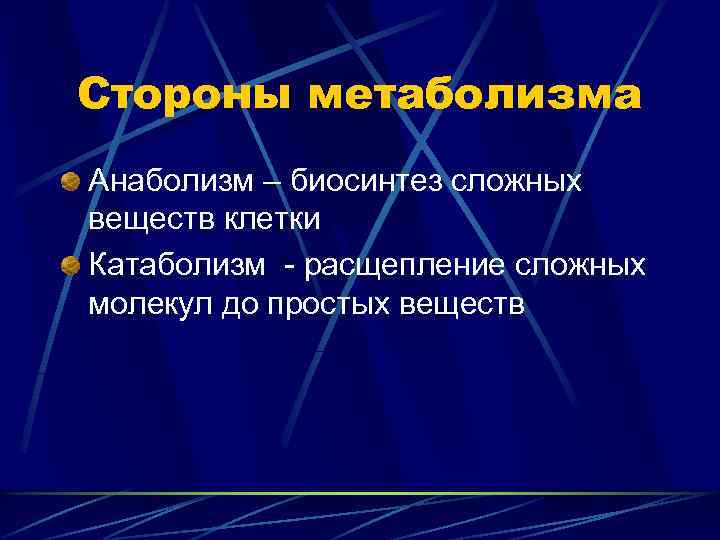 Стороны метаболизма

Анаболизм – биосинтез сложных веществ клетки

Катаболизм - расщепление сложных молекул до простых веществ